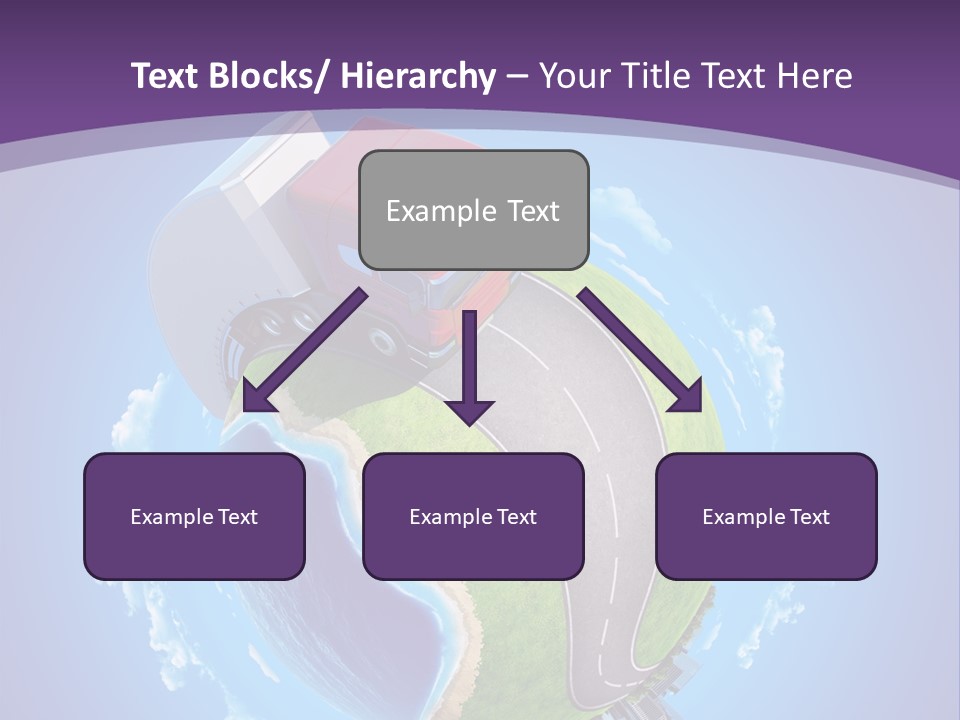 Text Blocks/ Hierarchy – Your Title Text Here

Example Text

Example Text

Example Text

Example Text